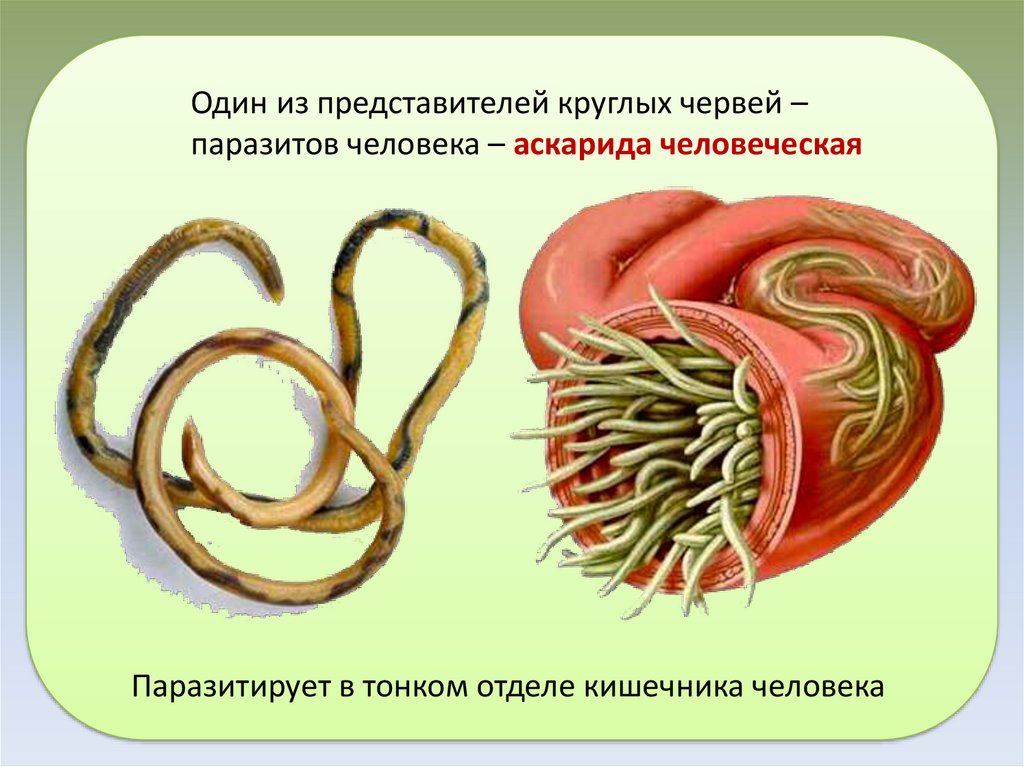 Один из представителей круглых червей – паразитов человека – аскарида человеческая

Паразитирует в тонком отделе кишечника человека